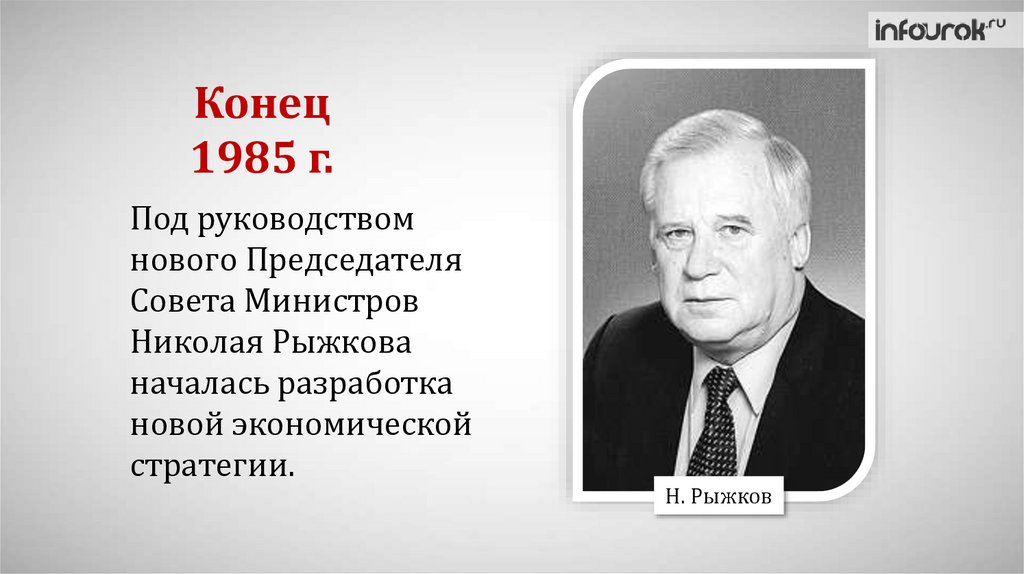 infourok.ru

Конец 1985 г.

Под руководством нового Председателя Совета Министров Николая Рыжкова началась разработка новой экономической стратегии.

Н. Рыжков